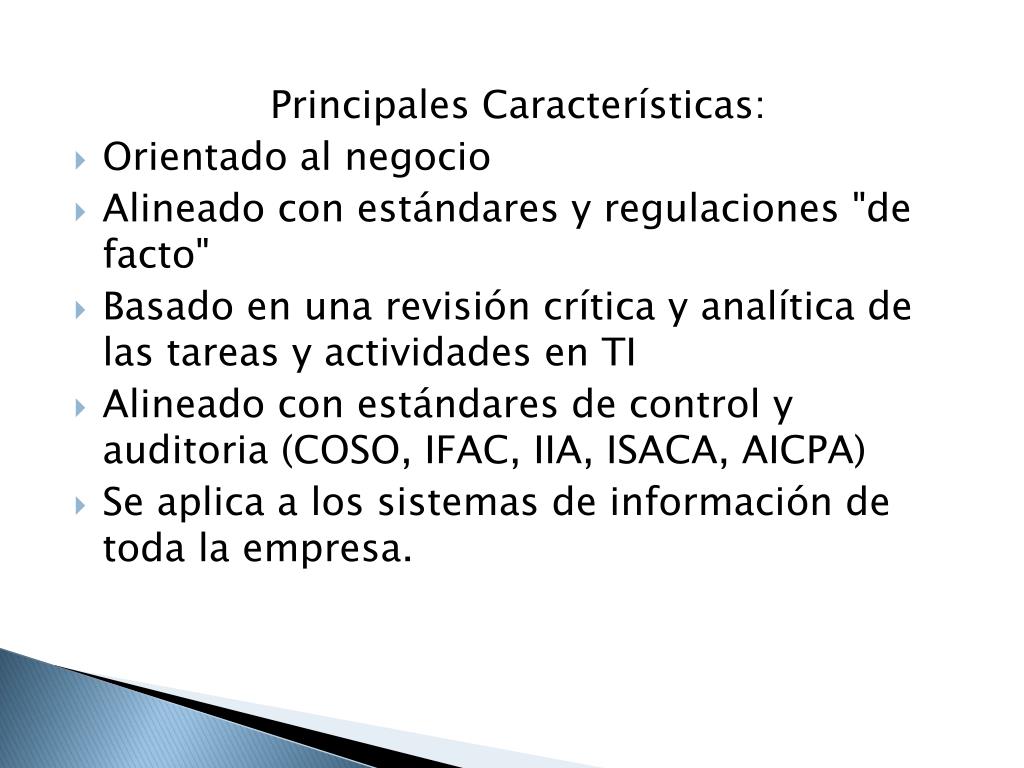 Principales Características:

Orientado al negocio

Alineado con estándares y regulaciones "de facto"

Basado en una revisión crítica y analítica de las tareas y actividades en TI

Alineado con estándares de control y auditoria (COSO, IFAC, IIA, ISACA, AICPA)

Se aplica a los sistemas de información de toda la empresa.